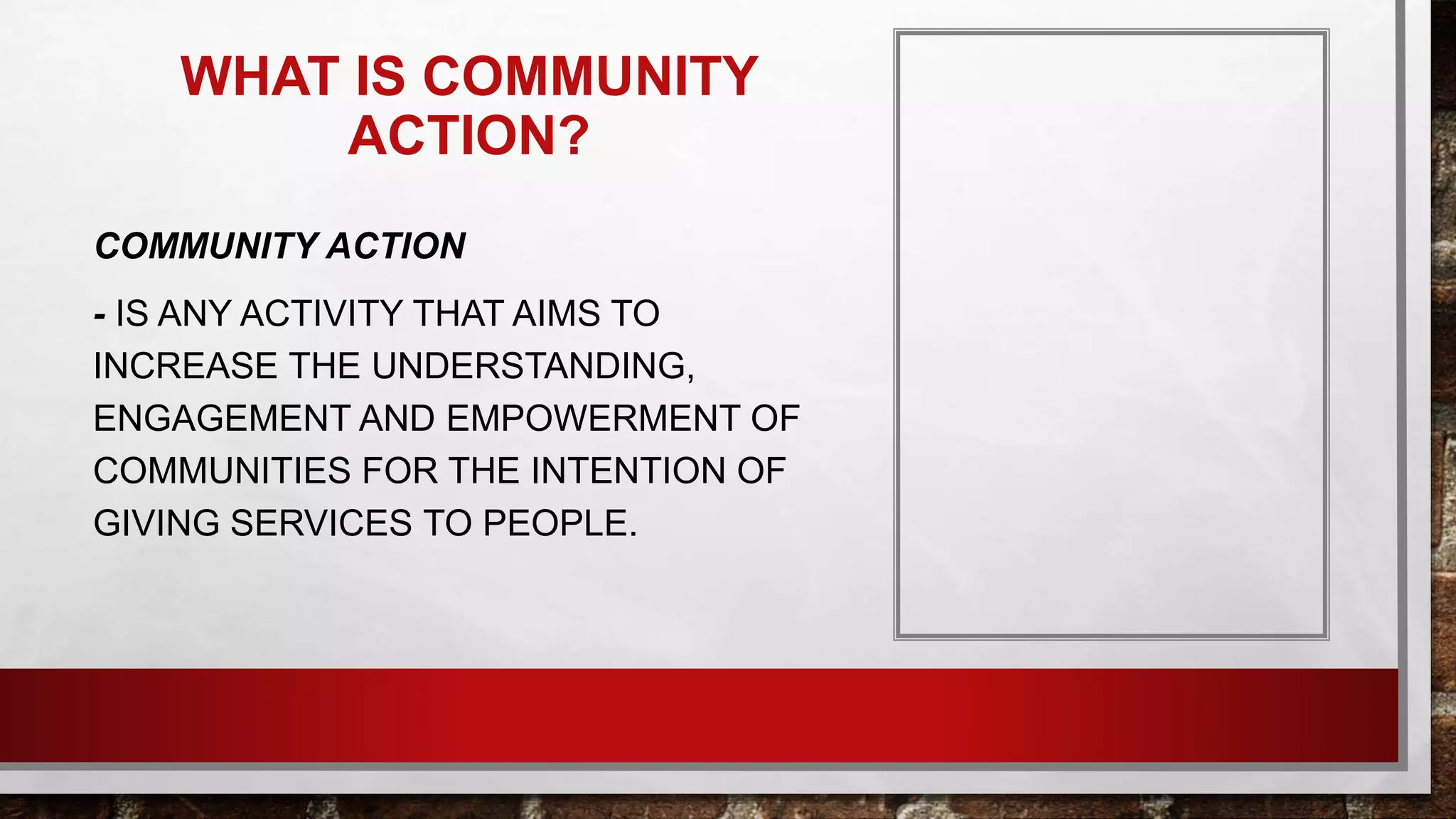 WHAT IS COMMUNITY ACTION?

COMMUNITY ACTION

- IS ANY ACTIVITY THAT AIMS TO INCREASE THE UNDERSTANDING, ENGAGEMENT AND EMPOWERMENT OF COMMUNITIES FOR THE INTENTION OF GIVING SERVICES TO PEOPLE.